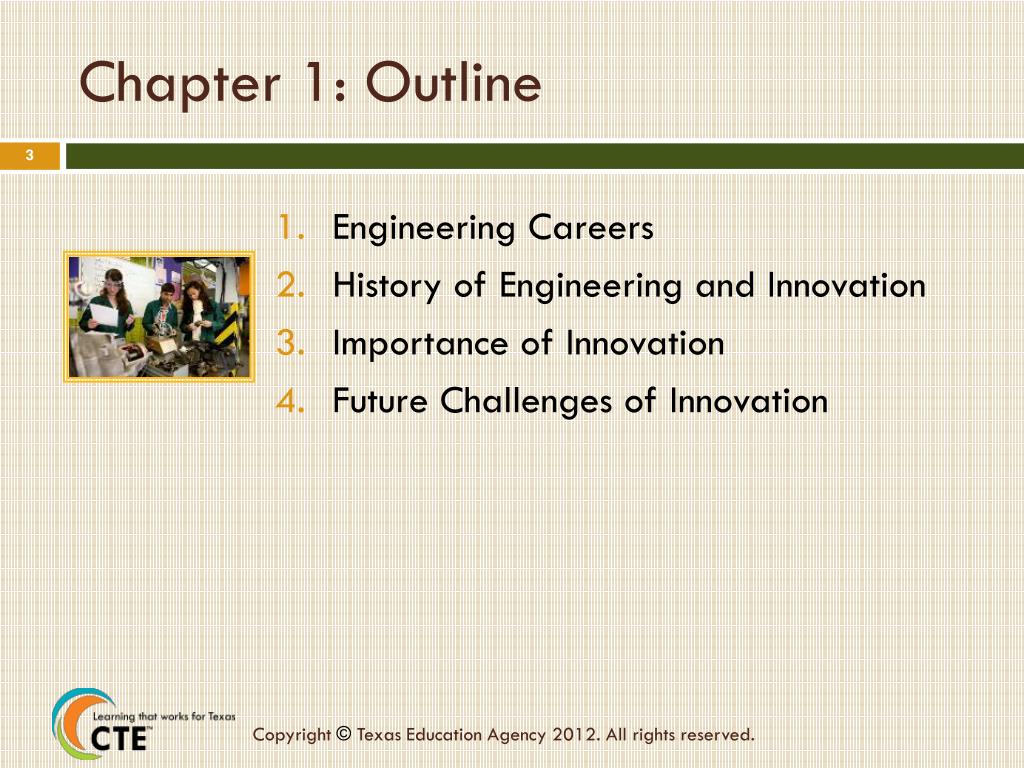 Chapter 1: Outline

3

1. Engineering Careers
2. History of Engineering and Innovation
3. Importance of Innovation
4. Future Challenges of Innovation

Learning that works for Texas
CTE

Copyright © Texas Education Agency 2012. All rights reserved.